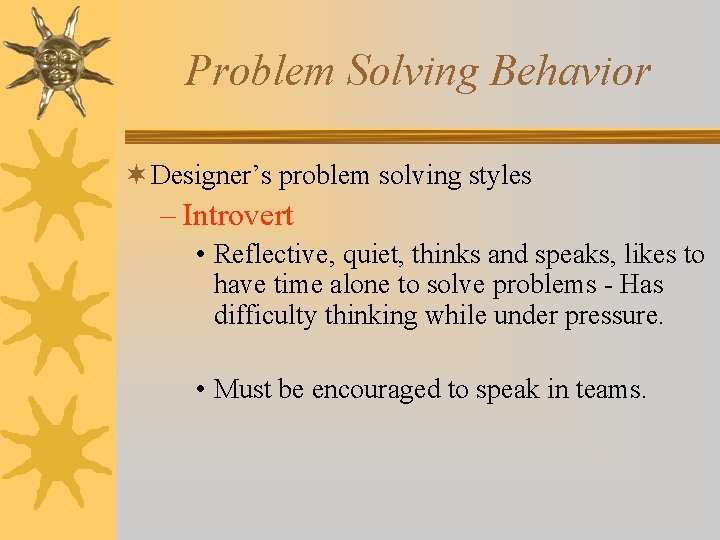 Problem Solving Behavior

Designer's problem solving styles

– Introvert

• Reflective, quiet, thinks and speaks, likes to have time alone to solve problems - Has difficulty thinking while under pressure.

• Must be encouraged to speak in teams.